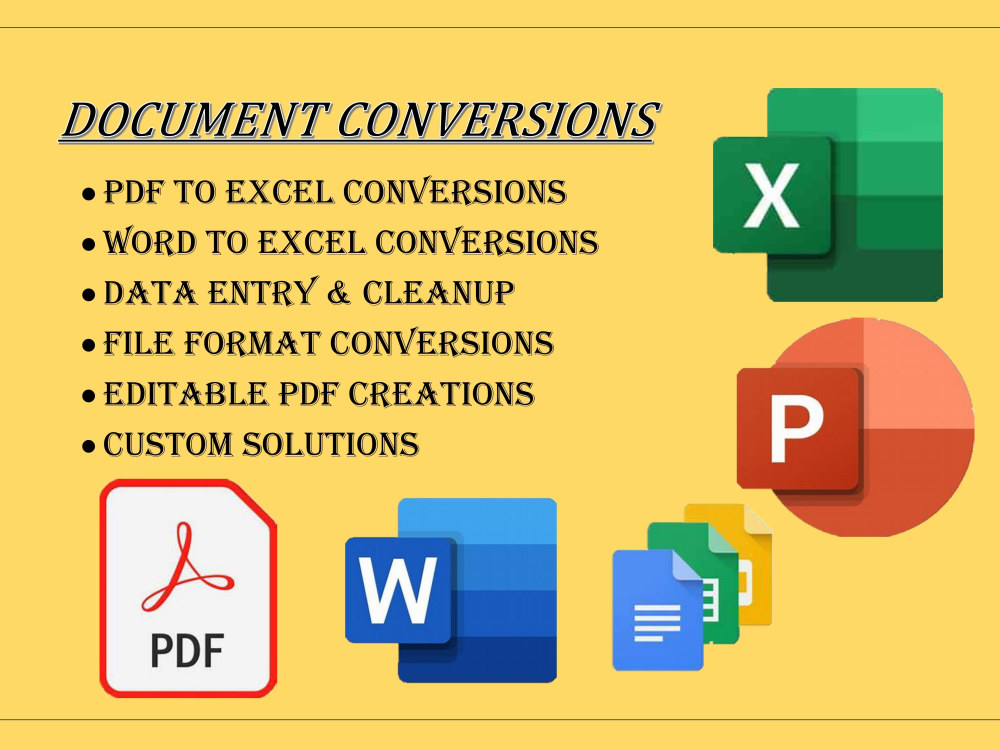 DOCUMENT CONVERSIONS

• PDF TO EXCEL CONVERSIONS
• WORD TO EXCEL CONVERSIONS
• DATA ENTRY & CLEANUP
• FILE FORMAT CONVERSIONS
• EDITABLE PDF CREATIONS
• CUSTOM SOLUTIONS

X

P

PDF

W